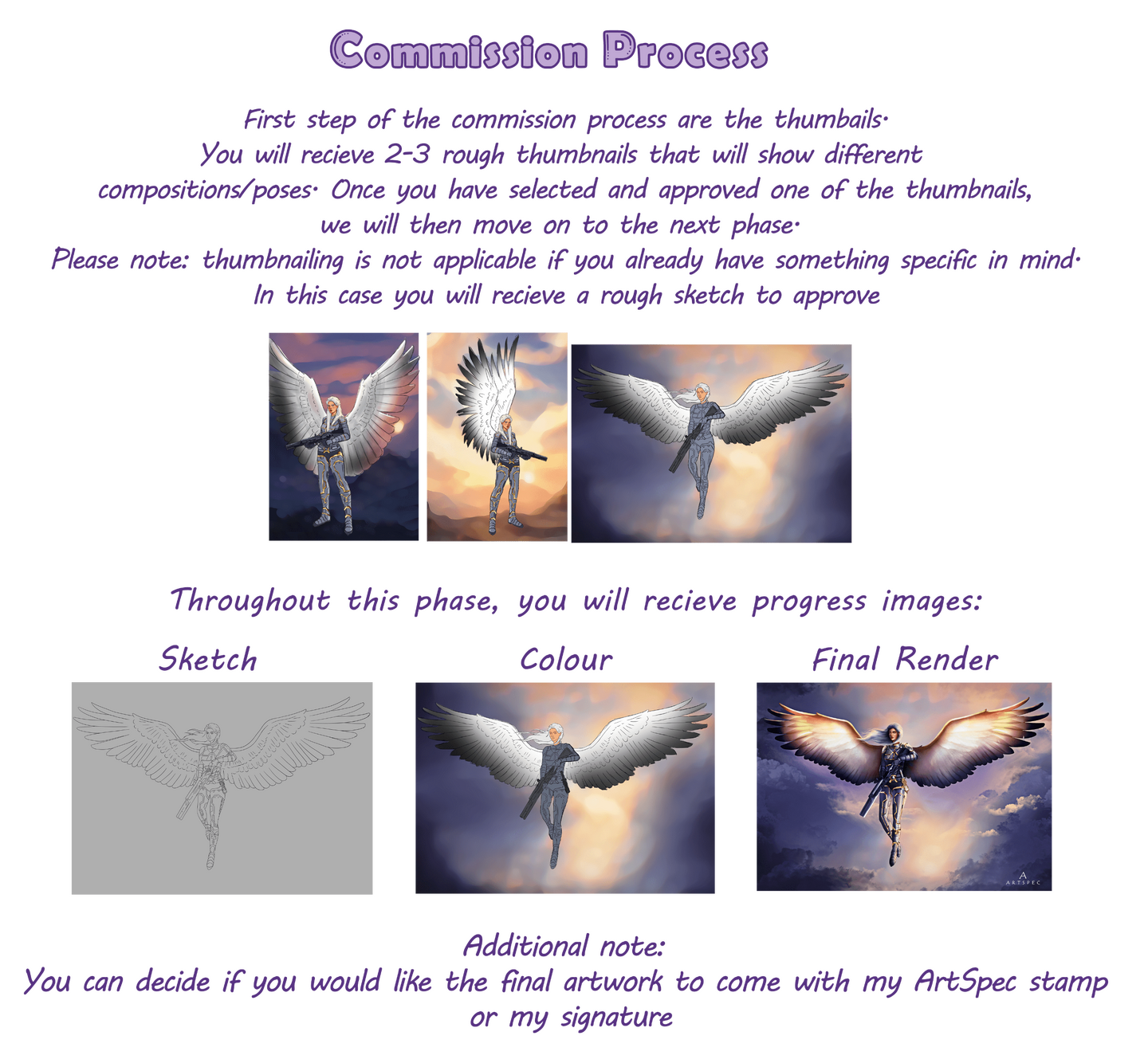 Commission Process

First step of the commission process are the thumbails. You will recieve 2-3 rough thumbnails that will show different compositions/poses. Once you have selected and approved one of the thumbnails, we will then move on to the next phase. Please note: thumbnailing is not applicable if you already have something specific in mind. In this case you will recieve a rough sketch to approve

Throughout this phase, you will recieve progress images:

Sketch

Colour

Final Render

A
ARTSPEC

Additional note:
You can decide if you would like the final artwork to come with my ArtSpec stamp or my signature